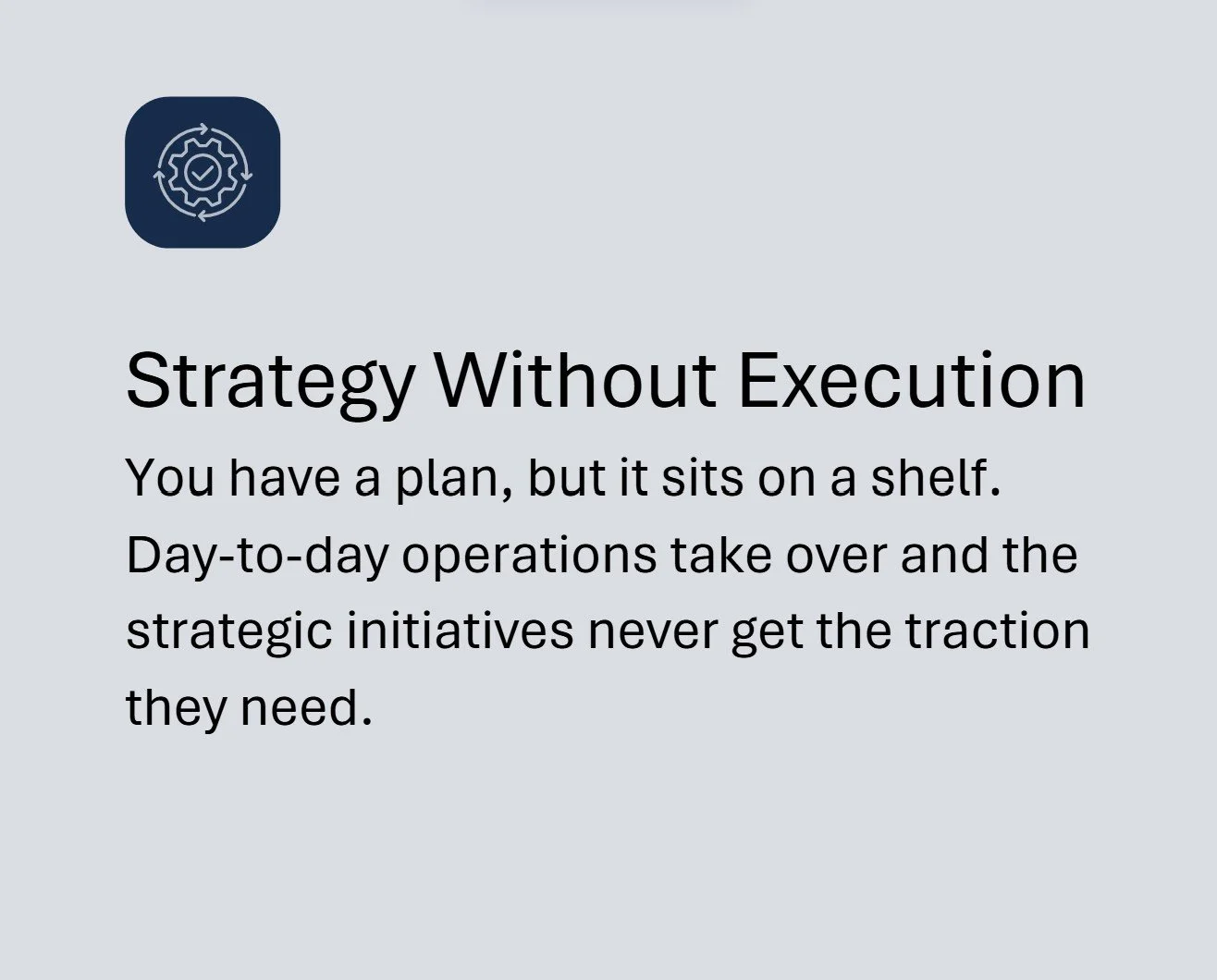 Strategy Without Execution

You have a plan, but it sits on a shelf. Day-to-day operations take over and the strategic initiatives never get the traction they need.